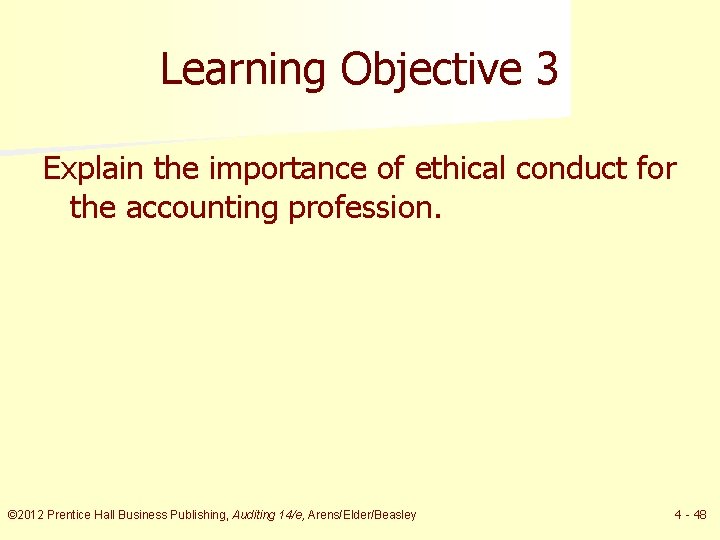 Learning Objective 3

Explain the importance of ethical conduct for the accounting profession.

©2012 Prentice Hall Business Publishing, Auditing 14/e, Arens/Elder/Beasley

4 - 48